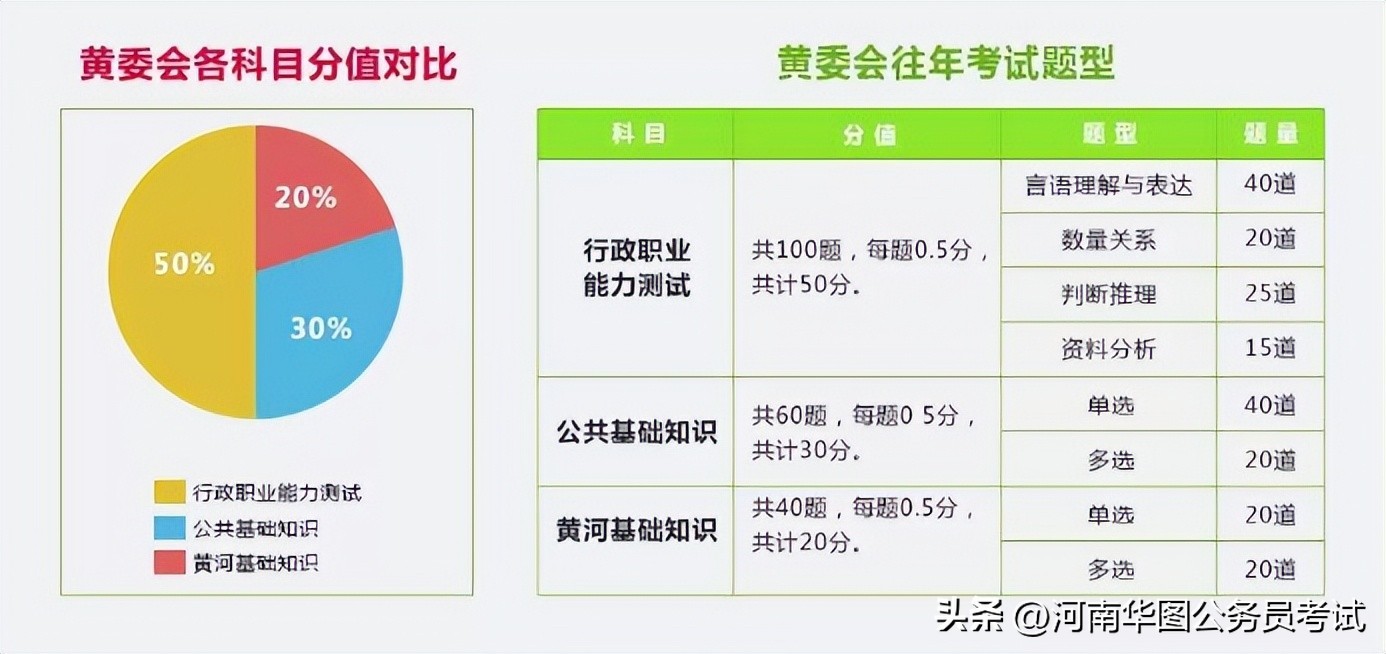 黄委会各科目分值对比

20%
50%
30%

行政职业能力测试
公共基础知识
黄河基础知识

黄委会往年考试题型

| 科目 | 分值 | 题型 | 题量 |
|---|---|---|---|
| 行政职业能力测试 | 共100题，每题0.5分，共计50分。 | 言语理解与表达 | 40道 |
| | | 数量关系 | 20道 |
| | | 判断推理 | 25道 |
| | | 资料分析 | 15道 |
| 公共基础知识 | 共60题，每题0 5分，共计30分。 | 单选 | 40道 |
| | | 多选 | 20道 |
| 黄河基础知识 | 共40题，每题0.5分，共计20分。 | 单选 | 20道 |
| | | 多选 | 20道 |

头条 @河南华图公务员考试